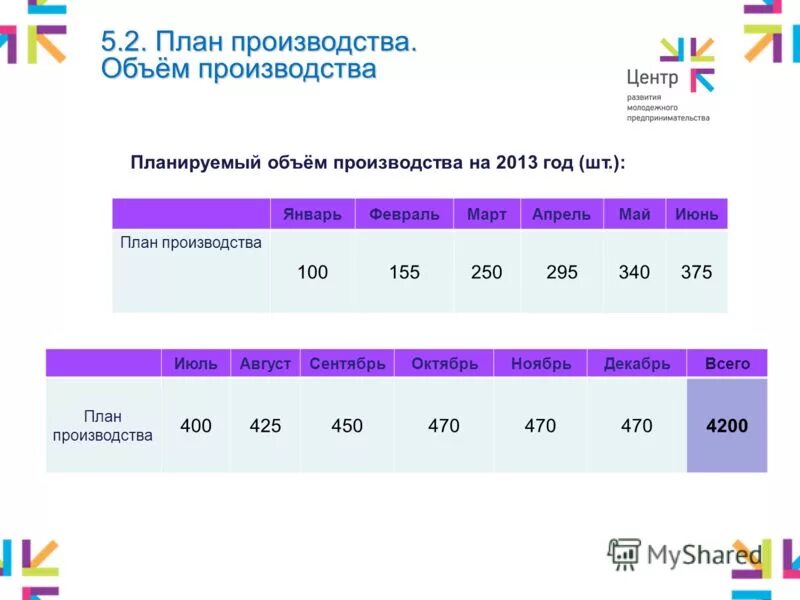 5.2. План производства. Объём производства

Центр развития молодежного предпринимательства

Планируемый объём производства на 2013 год (шт.):

| | Январь | Февраль | Март | Апрель | Май | Июнь |
|---|---|---|---|---|---|---|
| План производства | 100 | 155 | 250 | 295 | 340 | 375 |

| | Июль | Август | Сентябрь | Октябрь | Ноябрь | Декабрь | Всего |
|---|---|---|---|---|---|---|---|
| План производства | 400 | 425 | 450 | 470 | 470 | 470 | 4200 |

MyShared